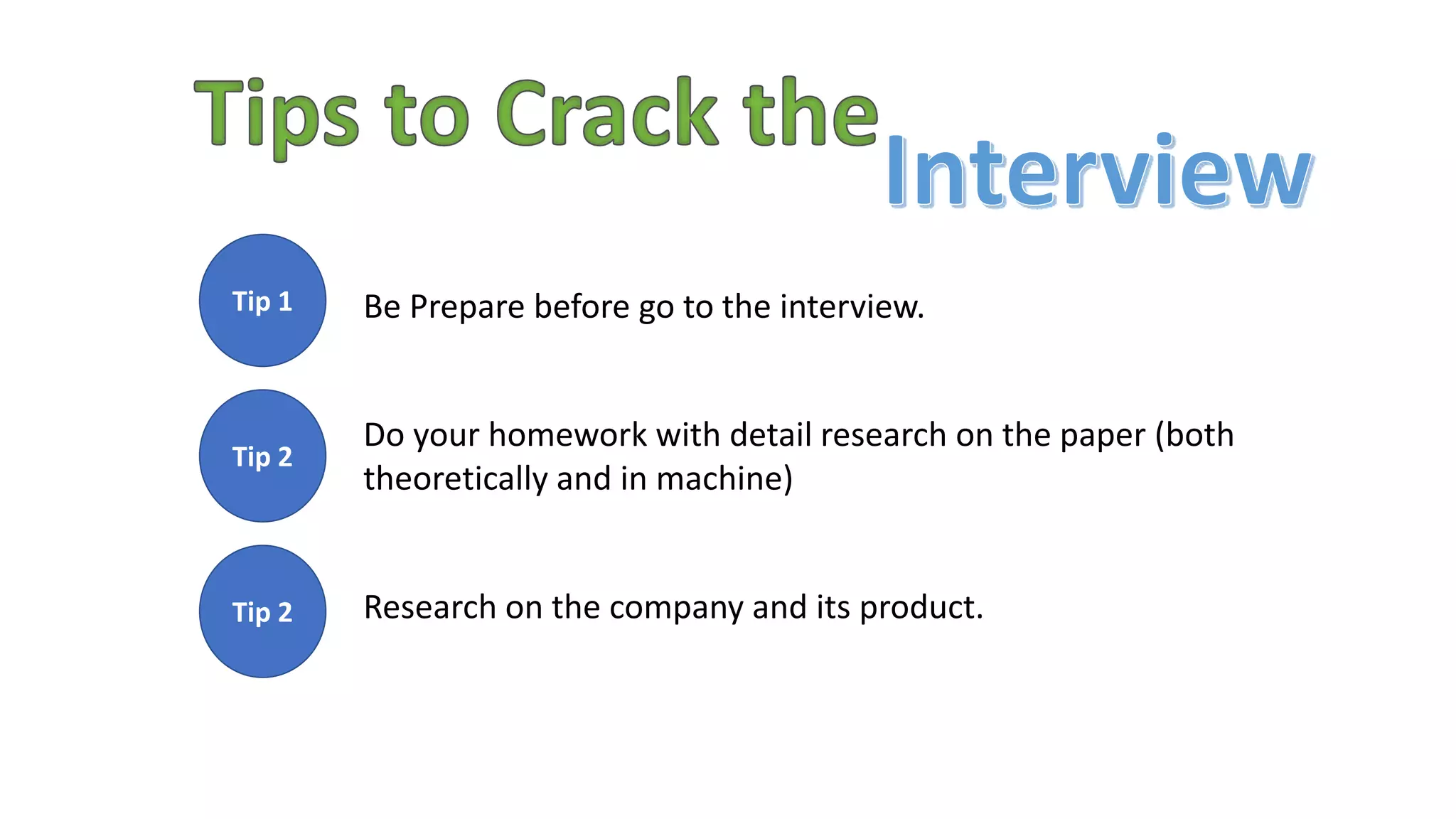 Tips to Crack the Interview

Tip 1

Be Prepare before go to the interview.

Tip 2

Do your homework with detail research on the paper (both theoretically and in machine)

Tip 2

Research on the company and its product.